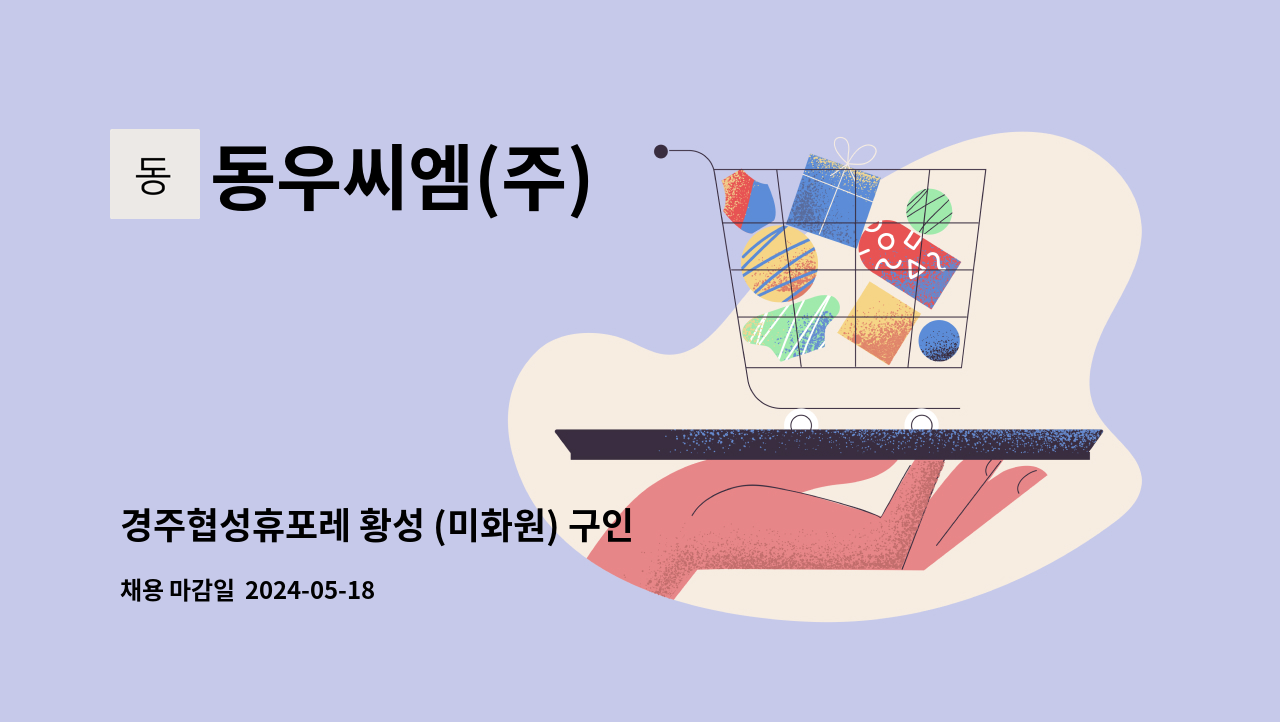 동

동우씨엠(주)

경주협성휴포레 황성 (미화원) 구인

채용 마감일 2024-05-18